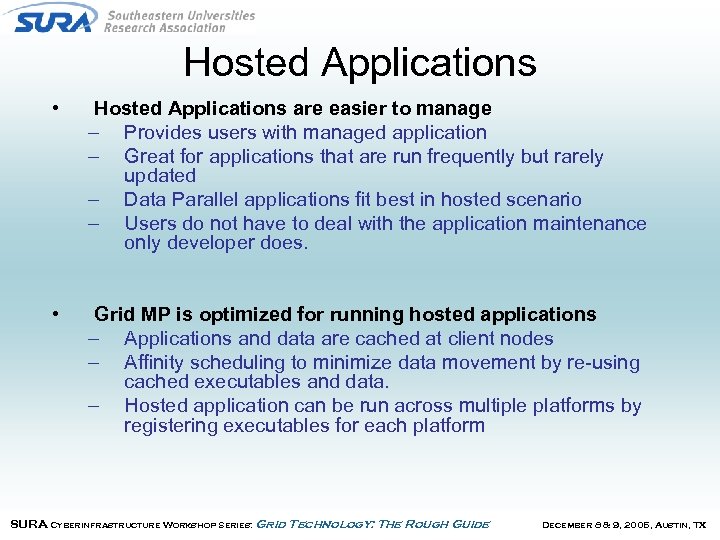 SURA Southeastern Universities Research Association

Hosted Applications

• Hosted Applications are easier to manage
– Provides users with managed application
– Great for applications that are run frequently but rarely updated
– Data Parallel applications fit best in hosted scenario
– Users do not have to deal with the application maintenance only developer does.

• Grid MP is optimized for running hosted applications
– Applications and data are cached at client nodes
– Affinity scheduling to minimize data movement by re-using cached executables and data.
– Hosted application can be run across multiple platforms by registering executables for each platform

SURA Cyberinfrastructure Workshop Series: Grid Technology: The Rough Guide December 8 & 9, 2005, Austin, TX